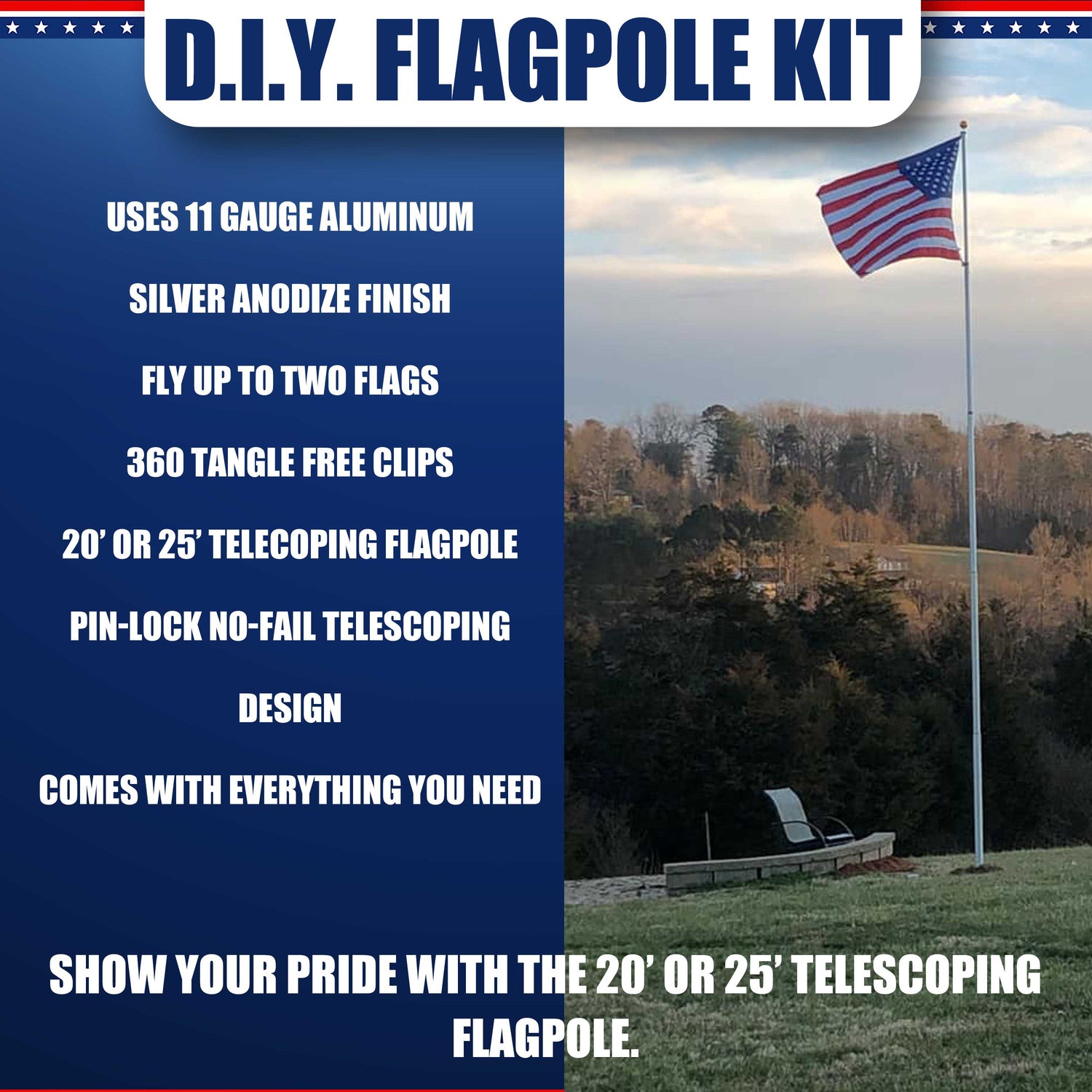 D.I.Y. FLAGPOLE KIT

USES 11 GAUGE ALUMINUM

SILVER ANODIZE FINISH

FLY UP TO TWO FLAGS

360 TANGLE FREE CLIPS

20' OR 25' TELECOPING FLAGPOLE

PIN-LOCK NO-FAIL TELESCOPING DESIGN

COMES WITH EVERYTHING YOU NEED

SHOW YOUR PRIDE WITH THE 20' OR 25' TELESCOPING FLAGPOLE.